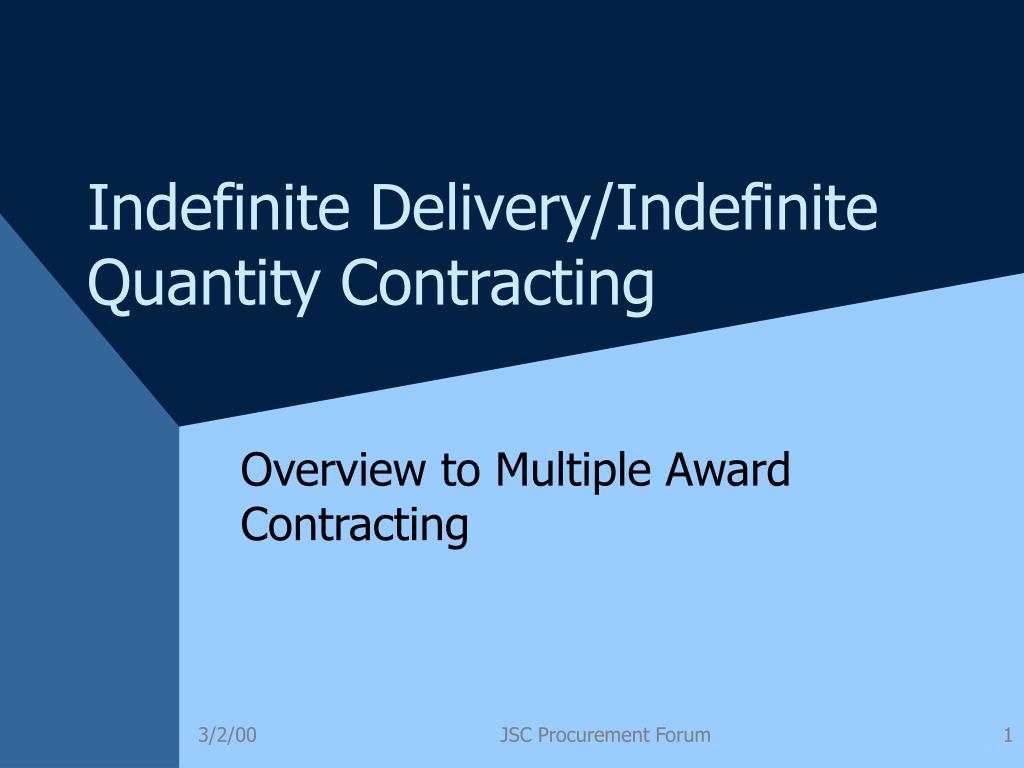 Indefinite Delivery/Indefinite Quantity Contracting

Overview to Multiple Award Contracting

3/2/00

JSC Procurement Forum

1